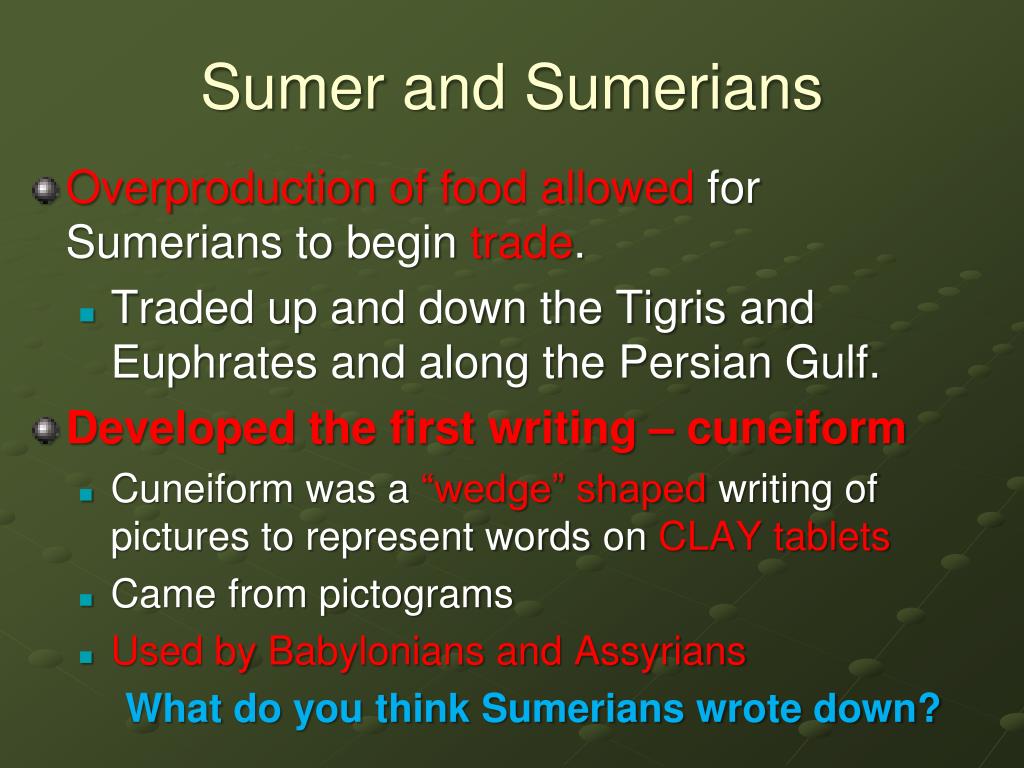 Sumer and Sumerians

Overproduction of food allowed for Sumerians to begin trade.

Traded up and down the Tigris and Euphrates and along the Persian Gulf.

Developed the first writing – cuneiform

Cuneiform was a “wedge” shaped writing of pictures to represent words on CLAY tablets

Came from pictograms

Used by Babylonians and Assyrians

What do you think Sumerians wrote down?